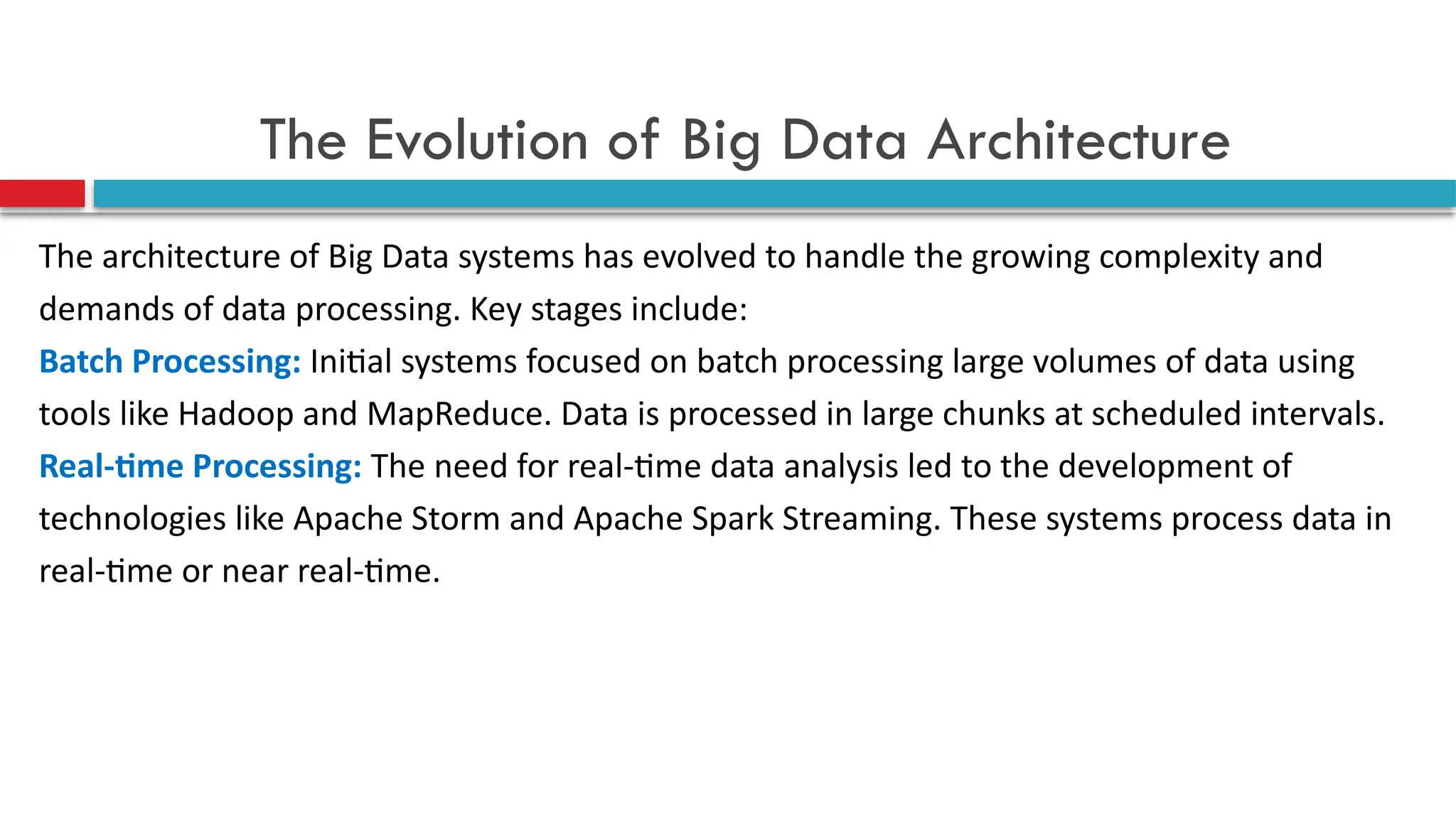 The Evolution of Big Data Architecture

The architecture of Big Data systems has evolved to handle the growing complexity and demands of data processing. Key stages include:

Batch Processing: Initial systems focused on batch processing large volumes of data using tools like Hadoop and MapReduce. Data is processed in large chunks at scheduled intervals.

Real-time Processing: The need for real-time data analysis led to the development of technologies like Apache Storm and Apache Spark Streaming. These systems process data in real-time or near real-time.